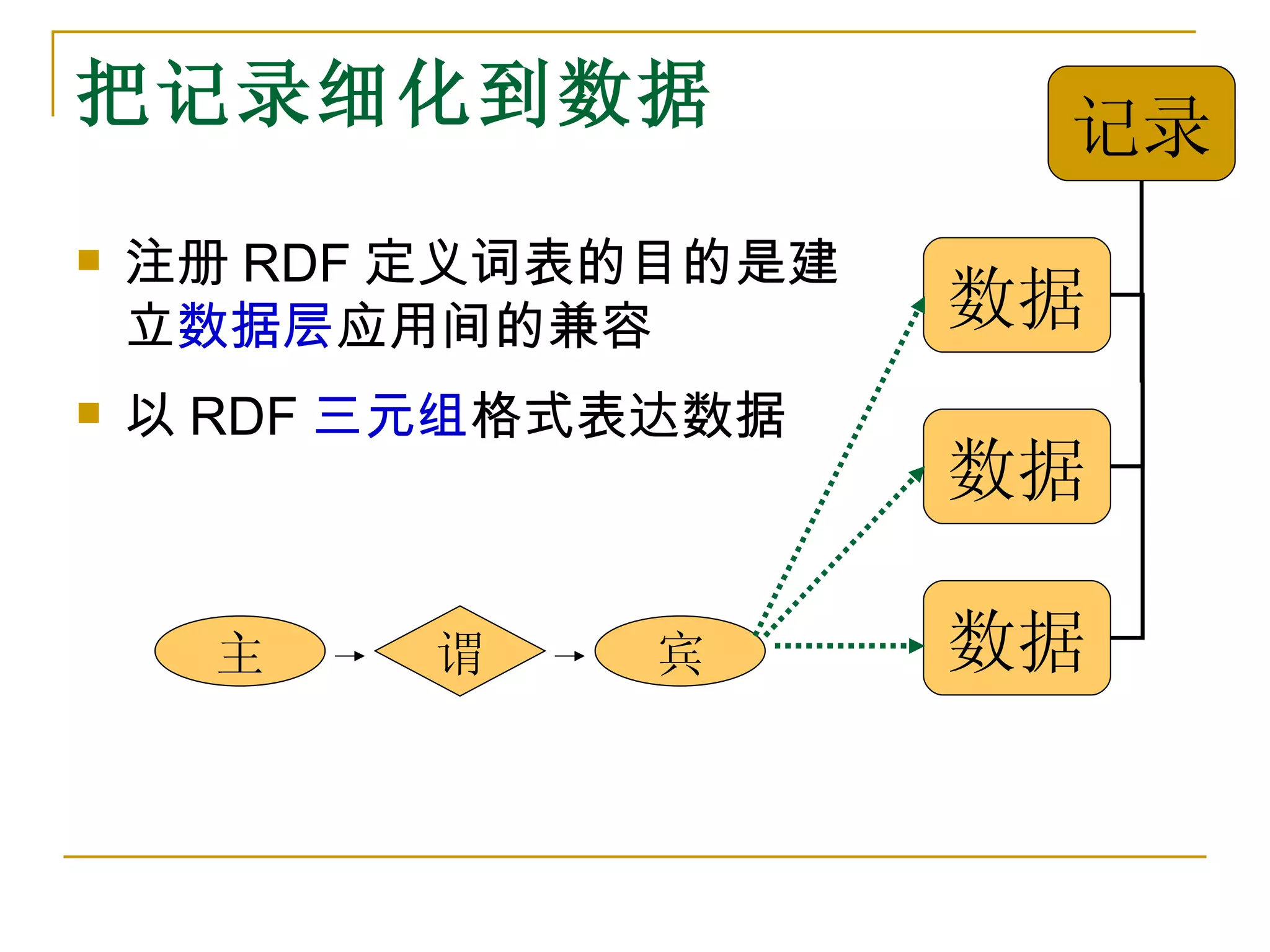 把记录细化到数据

记录

注册 RDF 定义词表的目的是建立数据层应用间的兼容

以 RDF 三元组格式表达数据

数据

数据

数据

主

谓

宾